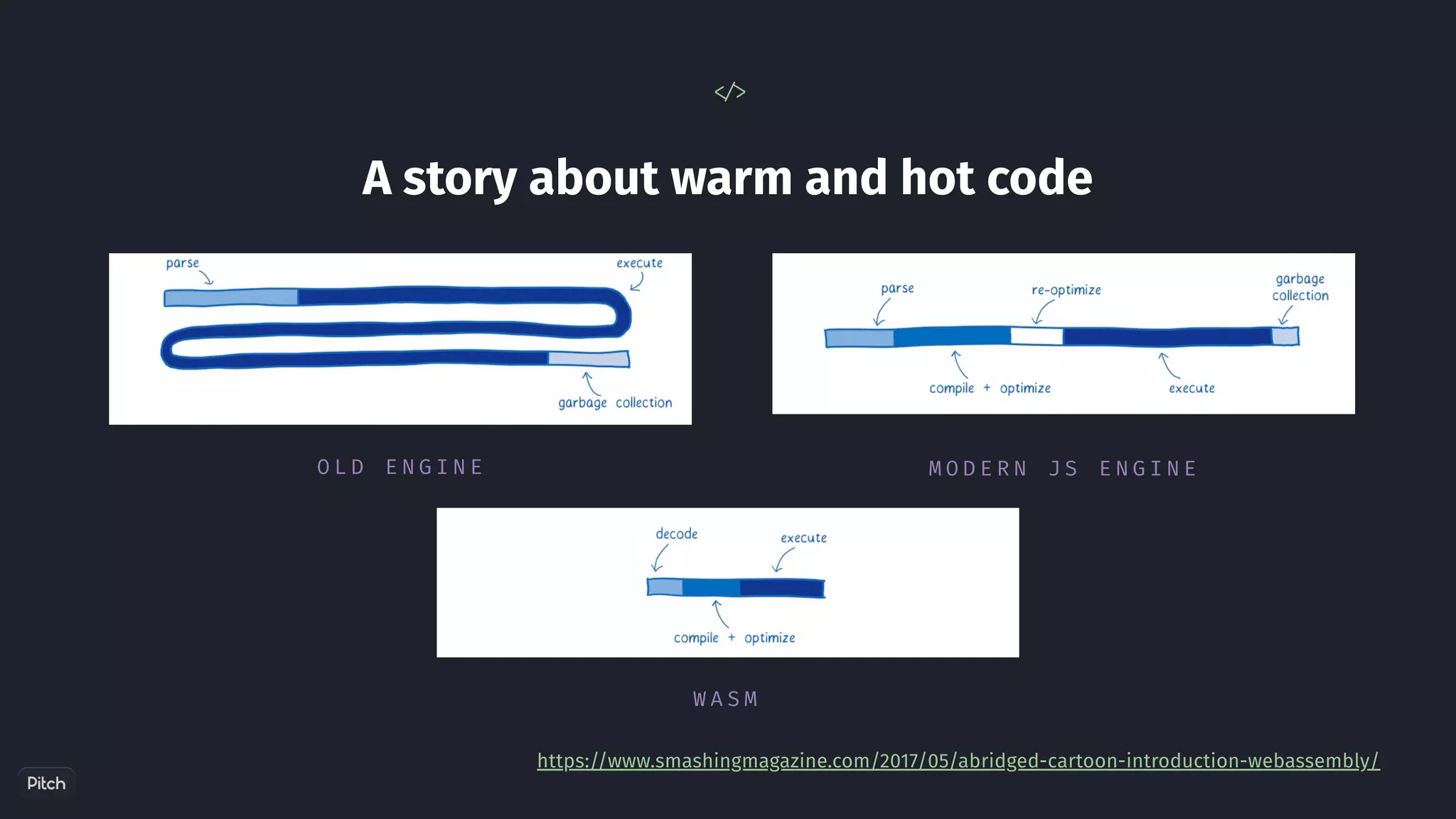 </>

A story about warm and hot code

parse

execute

garbage collection

OLD ENGINE

parse

re-optimize

garbage collection

compile + optimize

execute

MODERN JS ENGINE

decode

execute

compile + optimize

WASM

https://www.smashingmagazine.com/2017/05/abridged-cartoon-introduction-webassembly/

Pitch